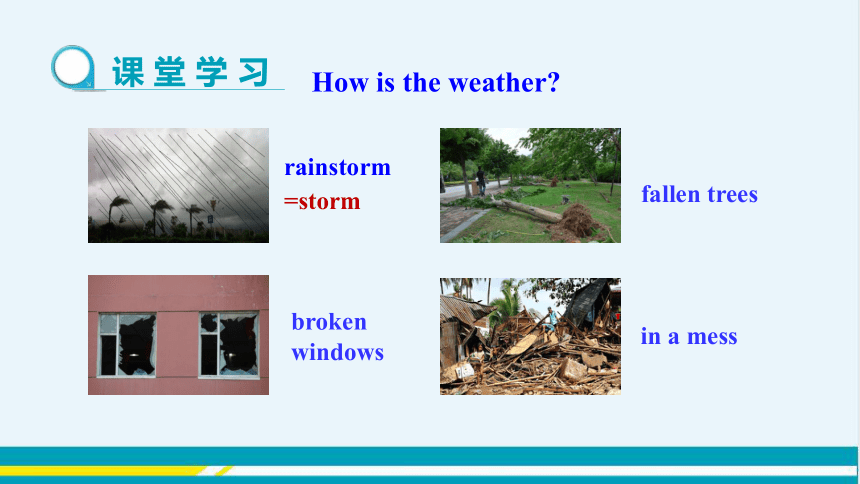 课堂学习

How is the weather?

rainstorm
=storm

fallen trees

broken windows

in a mess